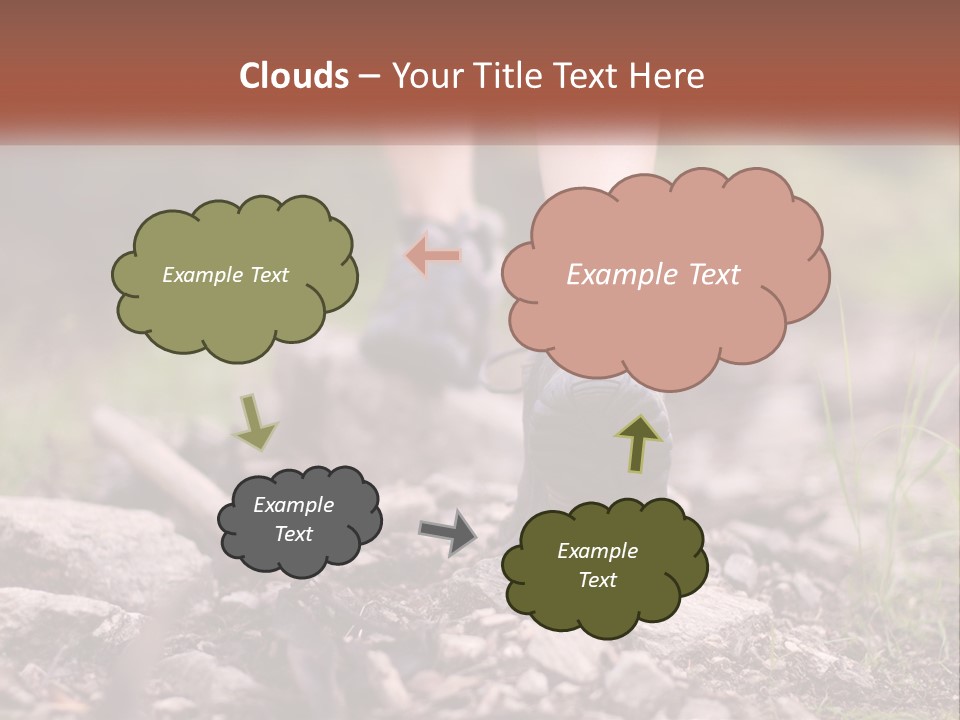 Clouds – Your Title Text Here

Example Text

Example Text

Example Text

Example Text